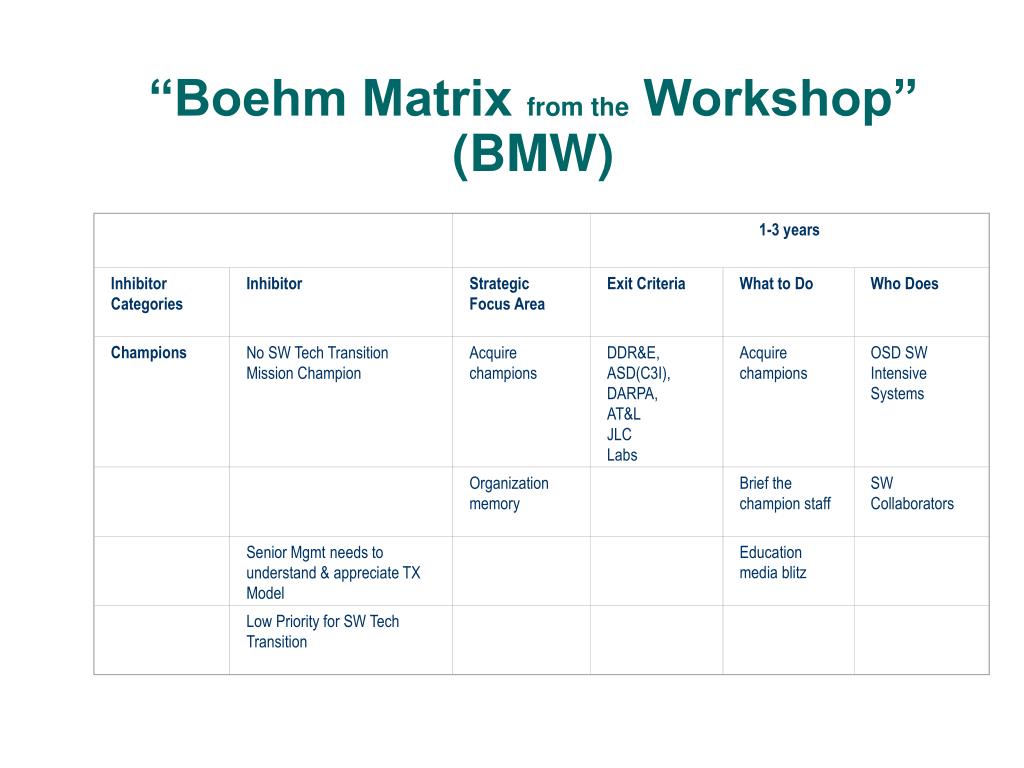 “Boehm Matrix from the Workshop” (BMW)

| | | | 1-3 years | | |
|---|---|---|---|---|---|
| Inhibitor Categories | Inhibitor | Strategic Focus Area | Exit Criteria | What to Do | Who Does |
| Champions | No SW Tech Transition Mission Champion | Acquire champions | DDR&E, ASD(C3I), DARPA, AT&L JLC Labs | Acquire champions | OSD SW Intensive Systems |
| | | Organization memory | | Brief the champion staff | SW Collaborators |
| | Senior Mgmt needs to understand & appreciate TX Model | | | Education media blitz | |
| | Low Priority for SW Tech Transition | | | | |